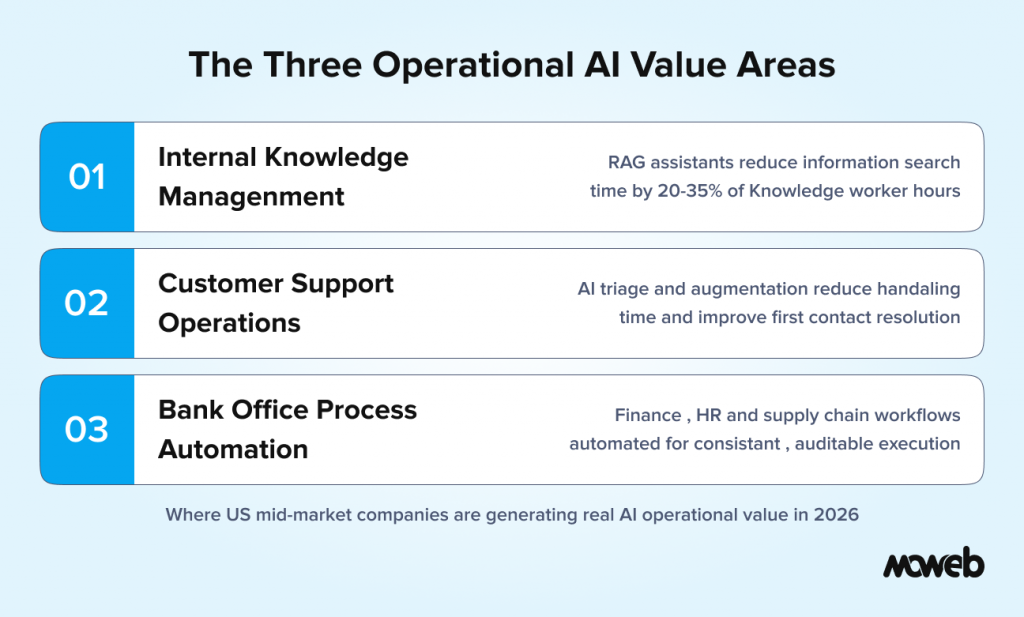 The Three Operational AI Value Areas

01

Internal Knowledge Management

RAG assistants reduce information search time by 20-35% of Knowledge worker hours

02

Customer Support Operations

AI triage and augmentation reduce handaling time and improve first contact resolution

03

Bank Office Process Automation

Finance , HR and supply chain workflows automated for consistant , auditable execution

Where US mid-market companies are generating real AI operational value in 2026

moweb